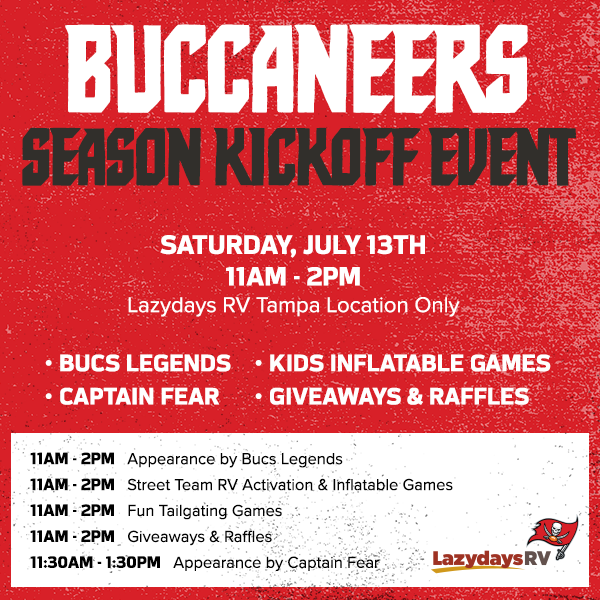 BUCCANEERS
SEASON KICKOFF EVENT

SATURDAY, JULY 13TH
11AM - 2PM
Lazydays RV Tampa Location Only

• BUCS LEGENDS
• CAPTAIN FEAR
• KIDS INFLATABLE GAMES
• GIVEAWAYS & RAFFLES

11AM - 2PM Appearance by Bucs Legends
11AM - 2PM Street Team RV Activation & Inflatable Games
11AM - 2PM Fun Tailgating Games
11AM - 2PM Giveaways & Raffles
11:30AM - 1:30PM Appearance by Captain Fear

LazydaysRV